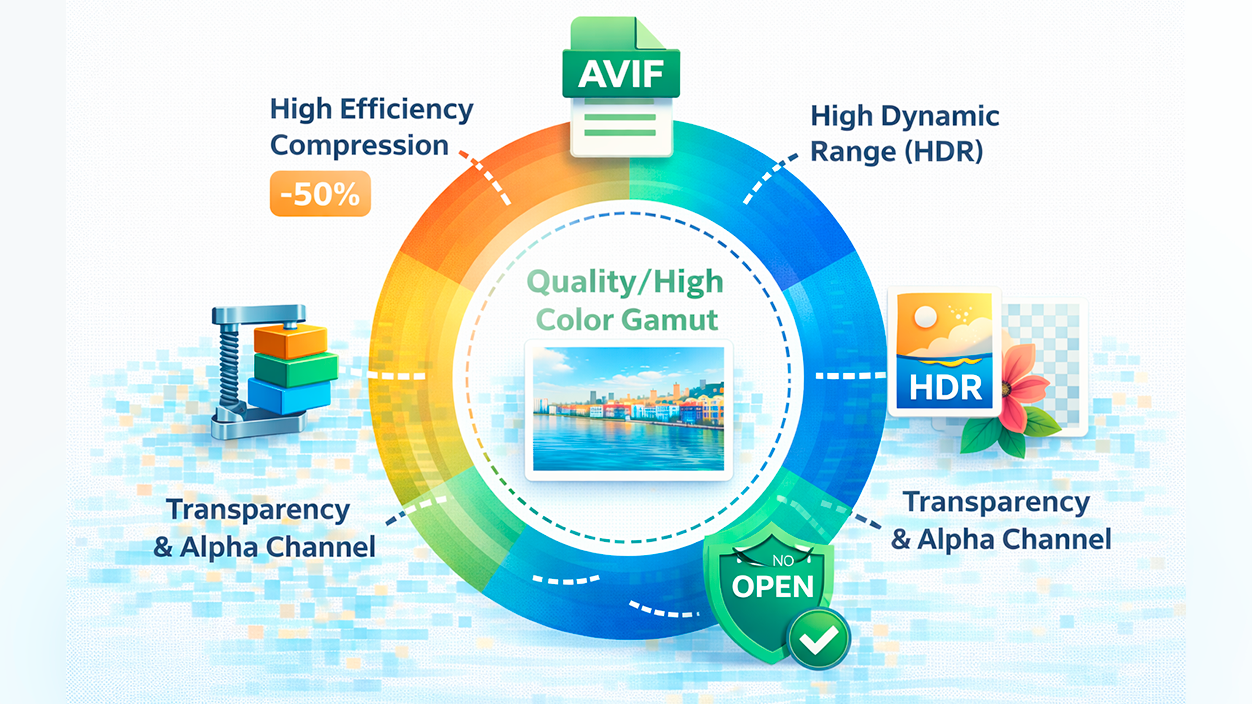 AVIF

High Efficiency Compression

-50%

High Dynamic Range (HDR)

Quality/High Color Gamut

HDR

Transparency & Alpha Channel

Transparency & Alpha Channel

NO

OPEN